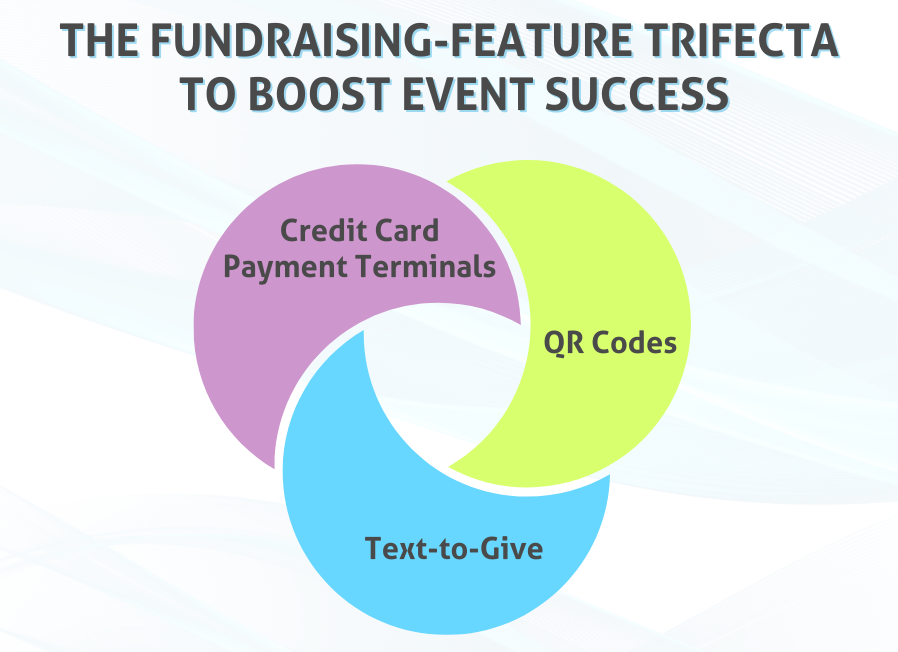 THE FUNDRAISING-FEATURE TRIFECTA TO BOOST EVENT SUCCESS

Credit Card Payment Terminals

QR Codes

Text-to-Give